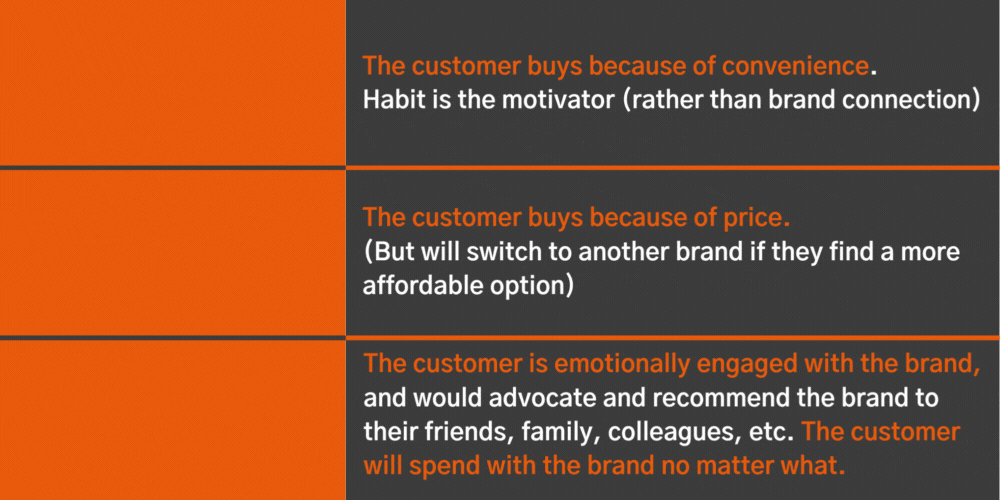 The customer buys because of convenience.
Habit is the motivator (rather than brand connection)

The customer buys because of price.
(But will switch to another brand if they find a more affordable option)

The customer is emotionally engaged with the brand, and would advocate and recommend the brand to their friends, family, colleagues, etc. The customer will spend with the brand no matter what.